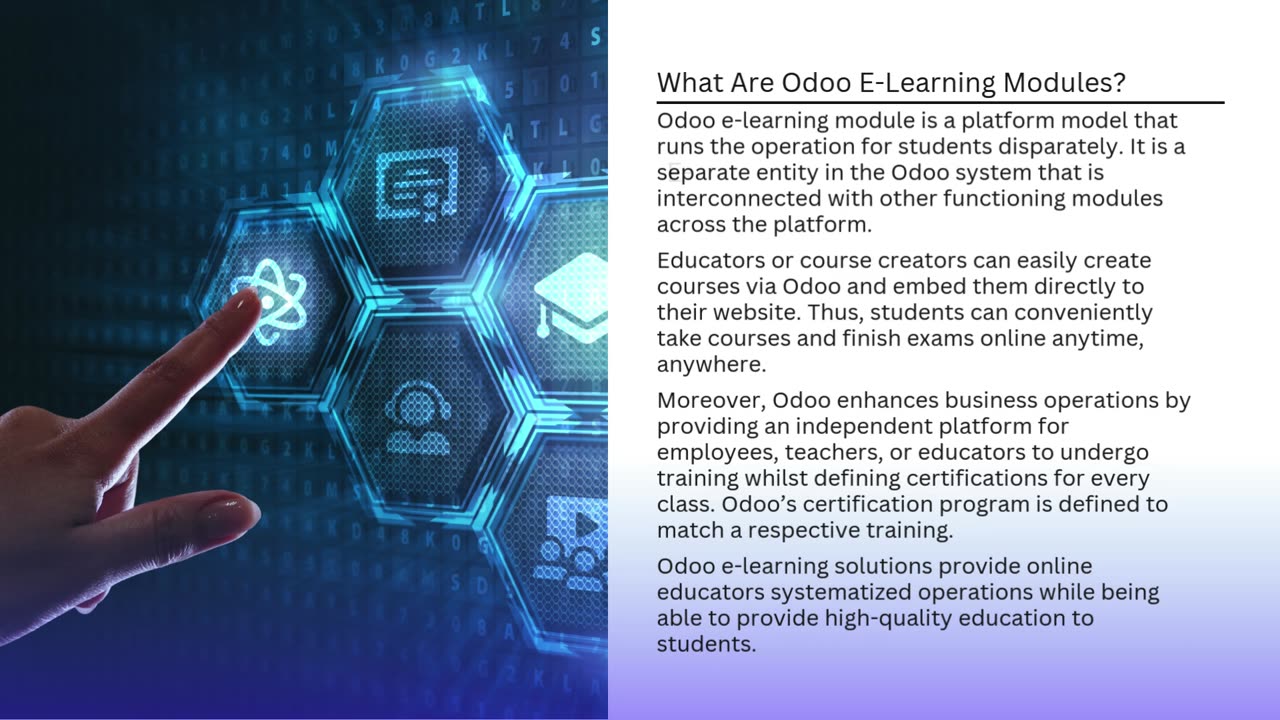 What Are Odoo E-Learning Modules?

Odoo e-learning module is a platform model that runs the operation for students disparately. It is a separate entity in the Odoo system that is interconnected with other functioning modules across the platform.

Educators or course creators can easily create courses via Odoo and embed them directly to their website. Thus, students can conveniently take courses and finish exams online anytime, anywhere.

Moreover, Odoo enhances business operations by providing an independent platform for employees, teachers, or educators to undergo training whilst defining certifications for every class. Odoo's certification program is defined to match a respective training.

Odoo e-learning solutions provide online educators systematized operations while being able to provide high-quality education to students.